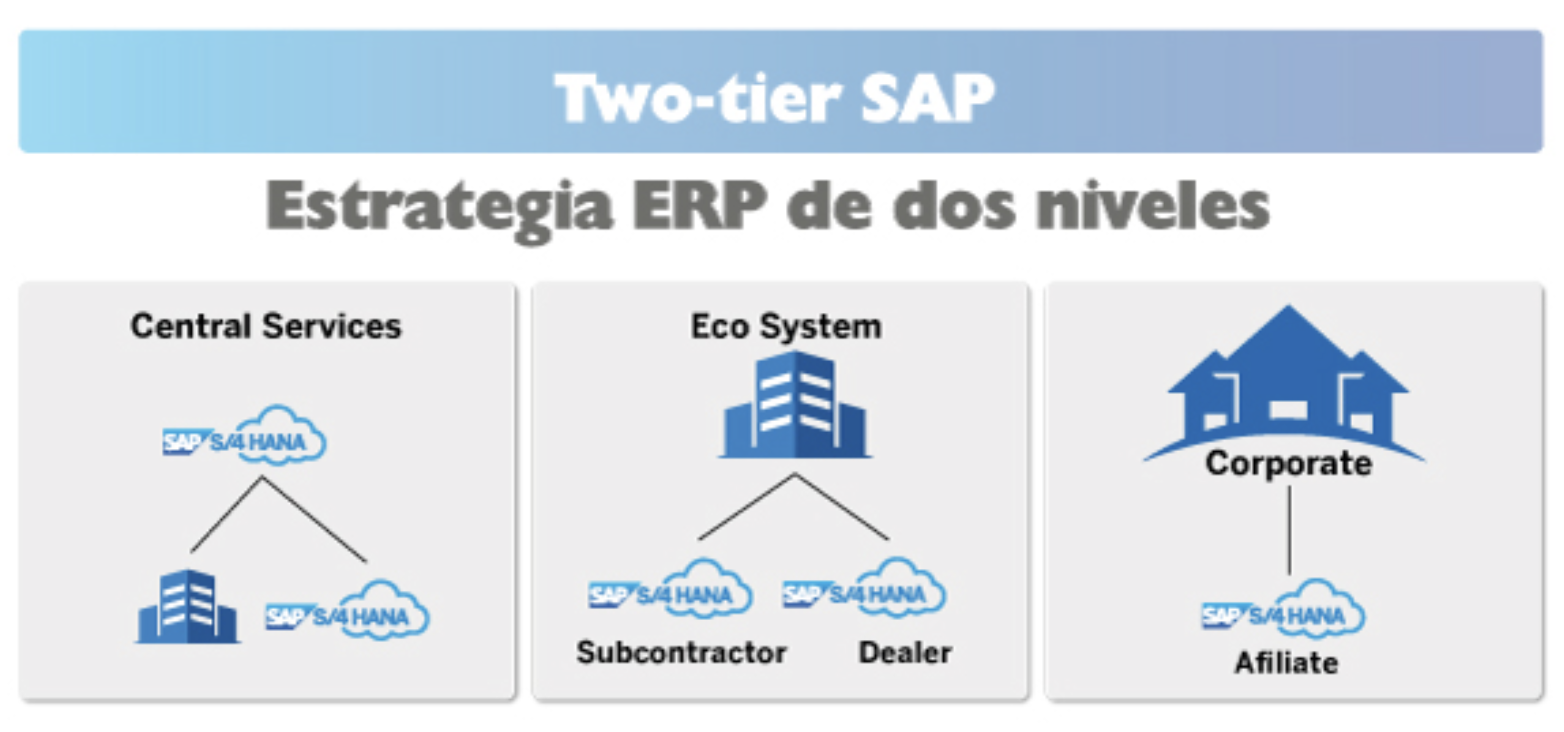 Two-tier SAP

Estrategia ERP de dos niveles

Central Services

SAP S/4 HANA

SAP S/4 HANA

Eco System

SAP S/4 HANA

Subcontractor

SAP S/4 HANA

Dealer

Corporate

SAP S/4 HANA

Afiliate